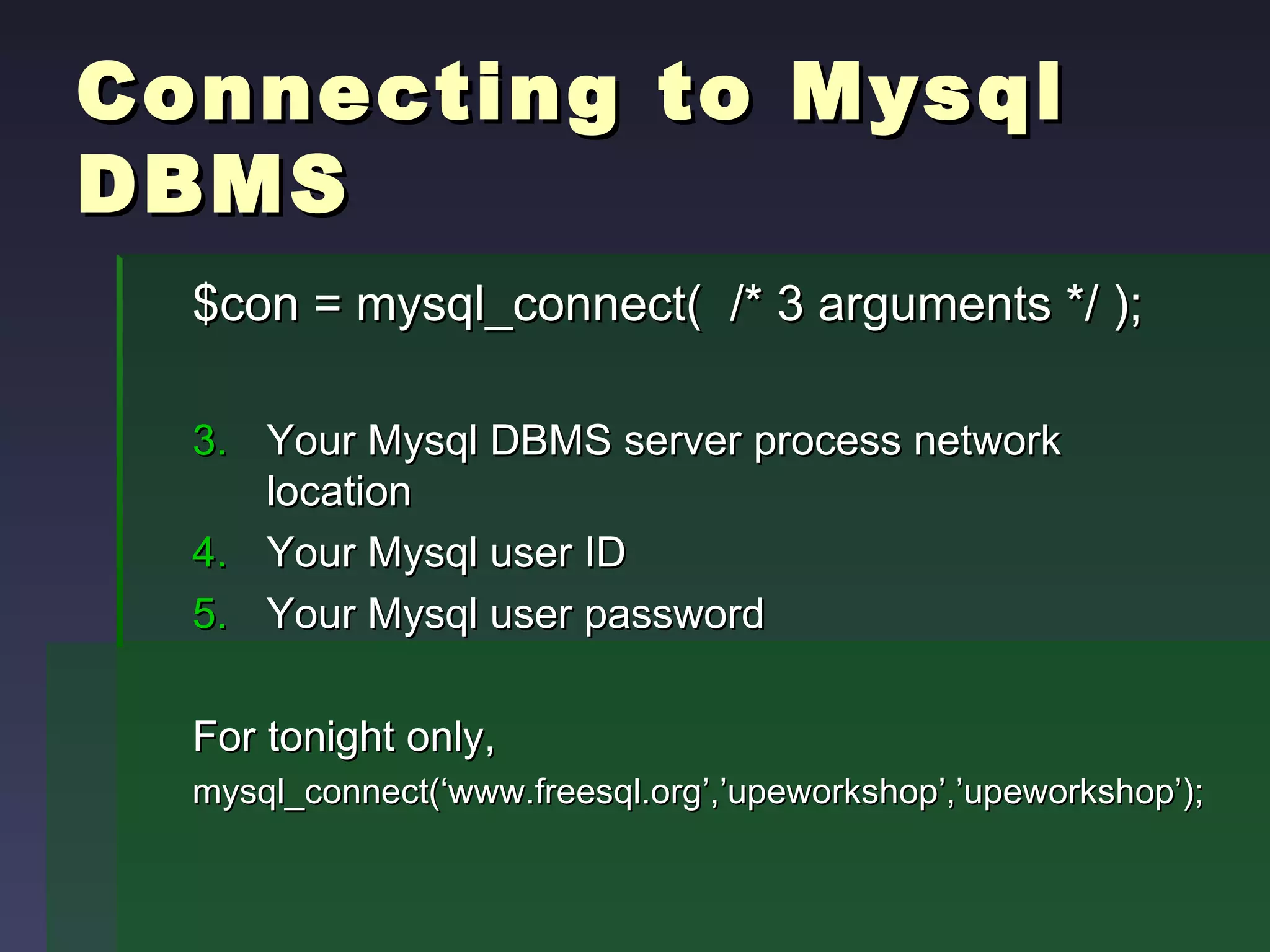 Connecting to Mysql DBMS

$con = mysql_connect( /* 3 arguments */ );

3. Your Mysql DBMS server process network location
4. Your Mysql user ID
5. Your Mysql user password

For tonight only,
mysql_connect(‘www.freesql.org’,’upeworkshop’,’upeworkshop’);